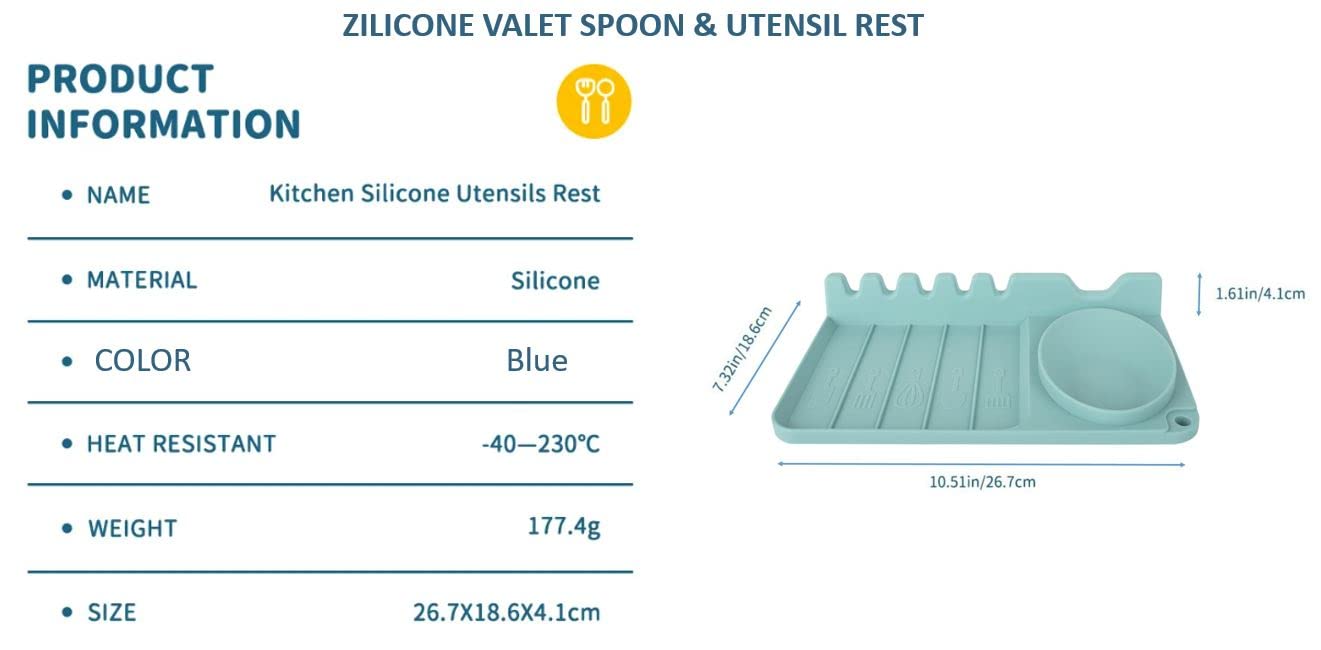 ZILICONE VALET SPOON & UTENSIL REST

PRODUCT
INFORMATION

• NAME Kitchen Silicone Utensils Rest

• MATERIAL Silicone

• COLOR Blue

• HEAT RESISTANT -40—230°C

• WEIGHT 177.4g

• SIZE 26.7X18.6X4.1cm

7.32in/18.6cm

1.61in/4.1cm

10.51in/26.7cm